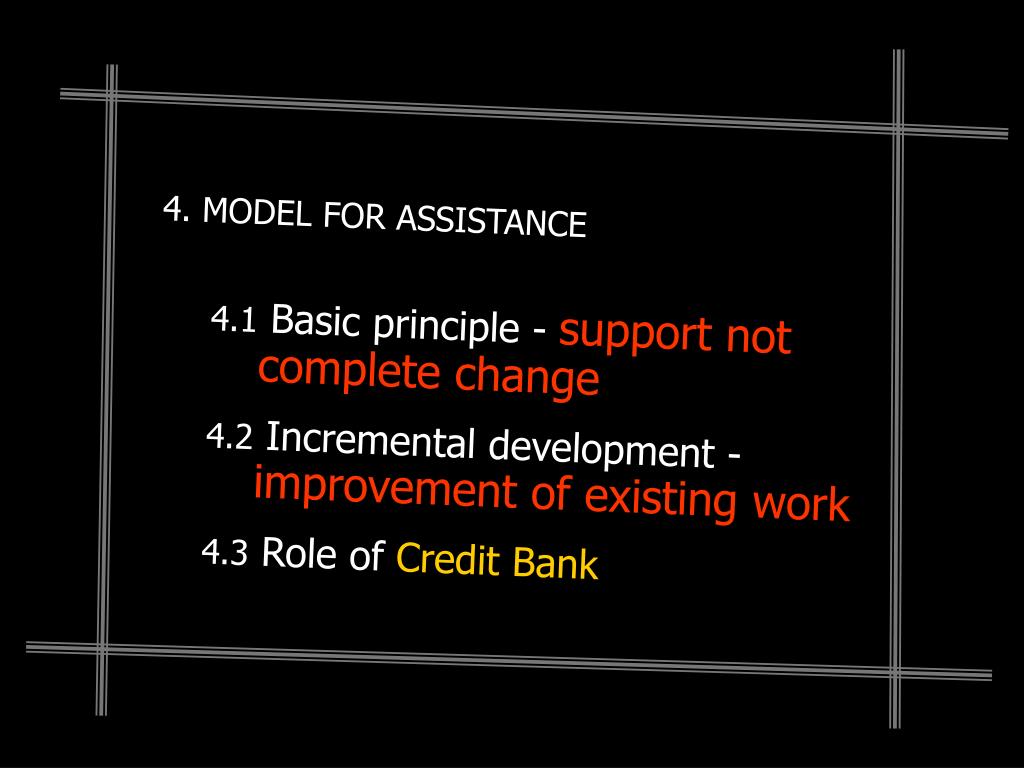 4. MODEL FOR ASSISTANCE

4.1 Basic principle - support not complete change

4.2 Incremental development - improvement of existing work

4.3 Role of Credit Bank